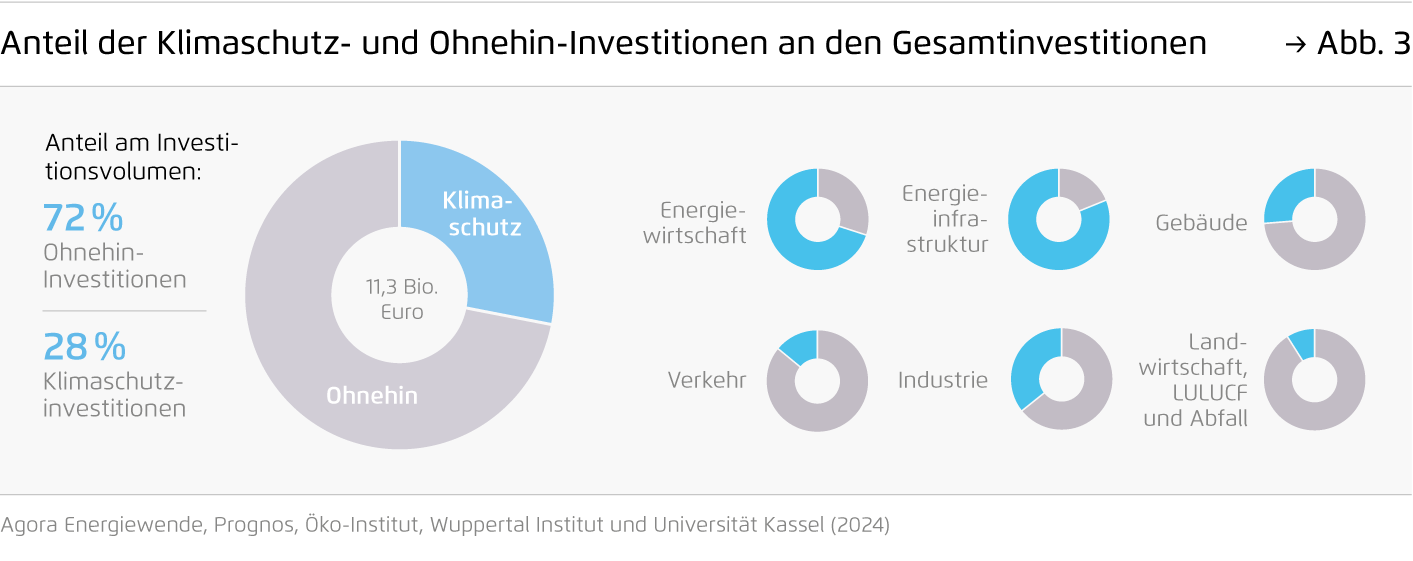 Anteil der Klimaschutz- und Ohnehin-Investitionen an den Gesamtinvestitionen → Abb. 3

Anteil am Investitionsvolumen:

72 %
Ohnehin-Investitionen

28 %
Klimaschutzinvestitionen

Klimaschutz

11,3 Bio. Euro

Ohnehin

Energiewirtschaft

Energieinfrastruktur

Gebäude

Verkehr

Industrie

Landwirtschaft, LULUCF und Abfall

Agora Energiewende, Prognos, Öko-Institut, Wuppertal Institut und Universität Kassel (2024)